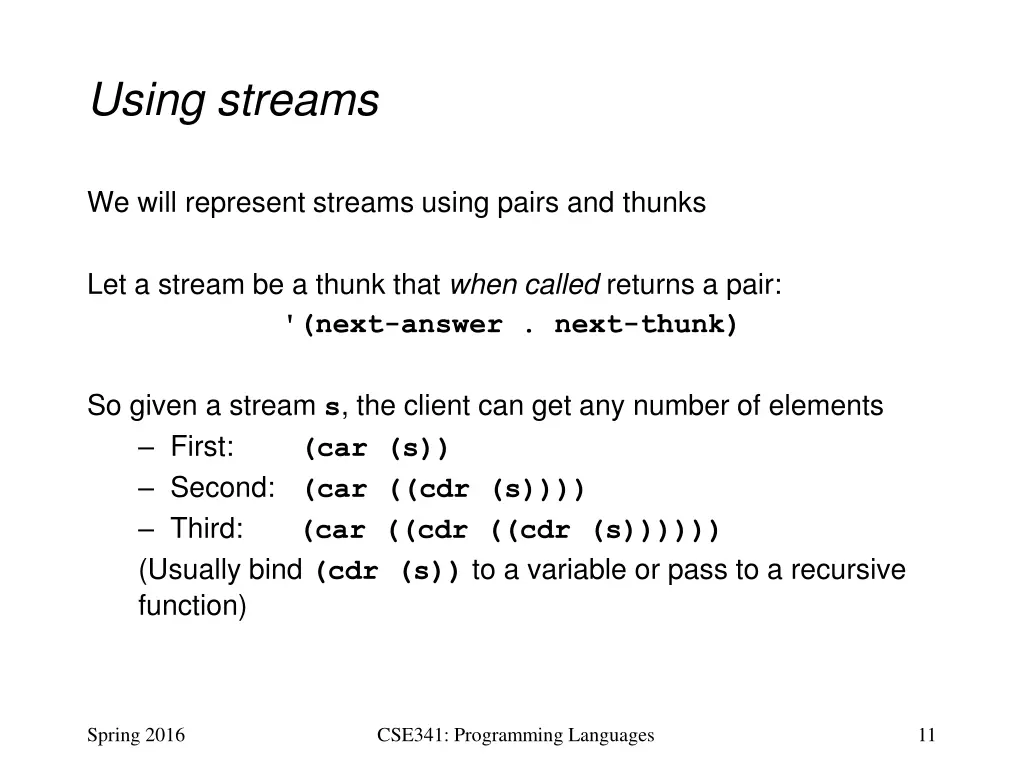 Using streams

We will represent streams using pairs and thunks

Let a stream be a thunk that when called returns a pair:
'(next-answer . next-thunk)

So given a stream s, the client can get any number of elements
– First: (car (s))
– Second: (car ((cdr (s))))
– Third: (car ((cdr ((cdr (s))))))
(Usually bind (cdr (s)) to a variable or pass to a recursive function)

Spring 2016

CSE341: Programming Languages

11